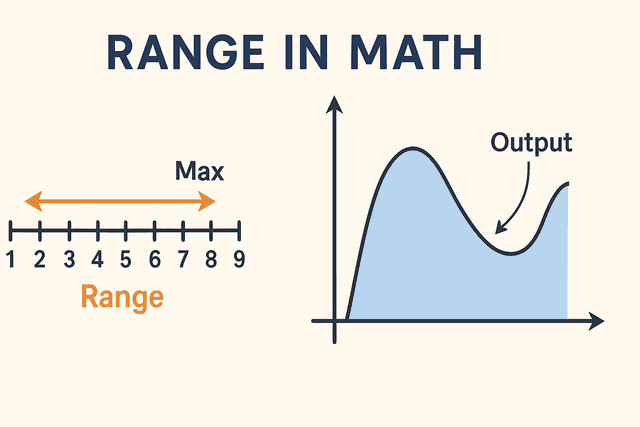 RANGE IN MATH

Max

1 2 3 4 5 6 7 8 9

Range

Output